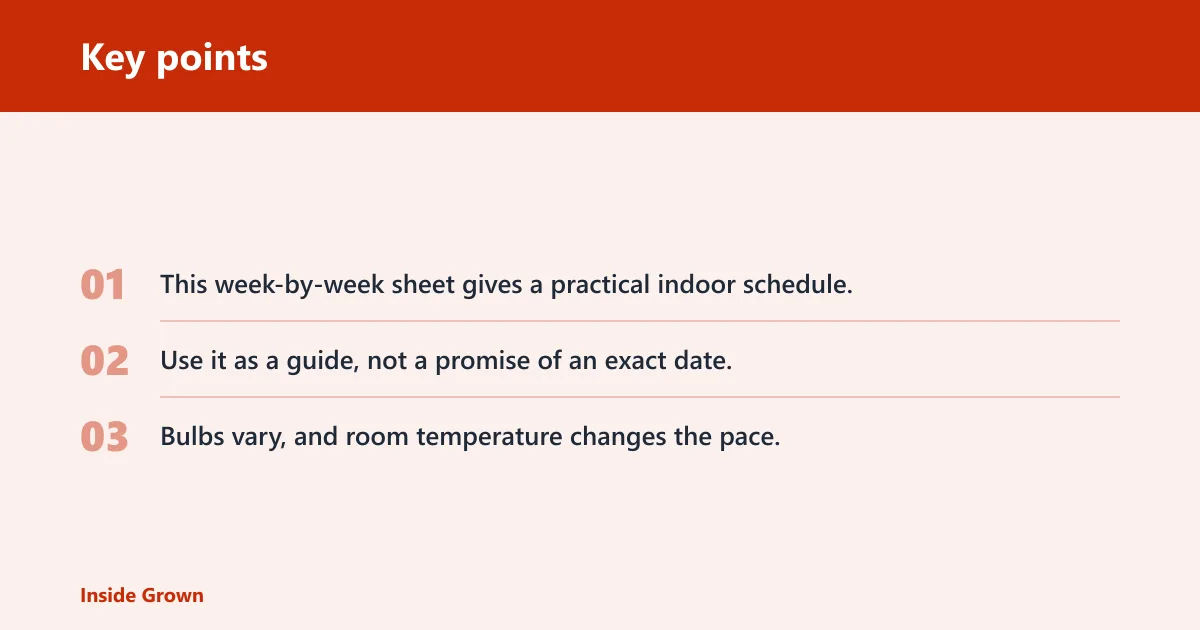 Key points

01 This week-by-week sheet gives a practical indoor schedule.

02 Use it as a guide, not a promise of an exact date.

03 Bulbs vary, and room temperature changes the pace.

Inside Grown